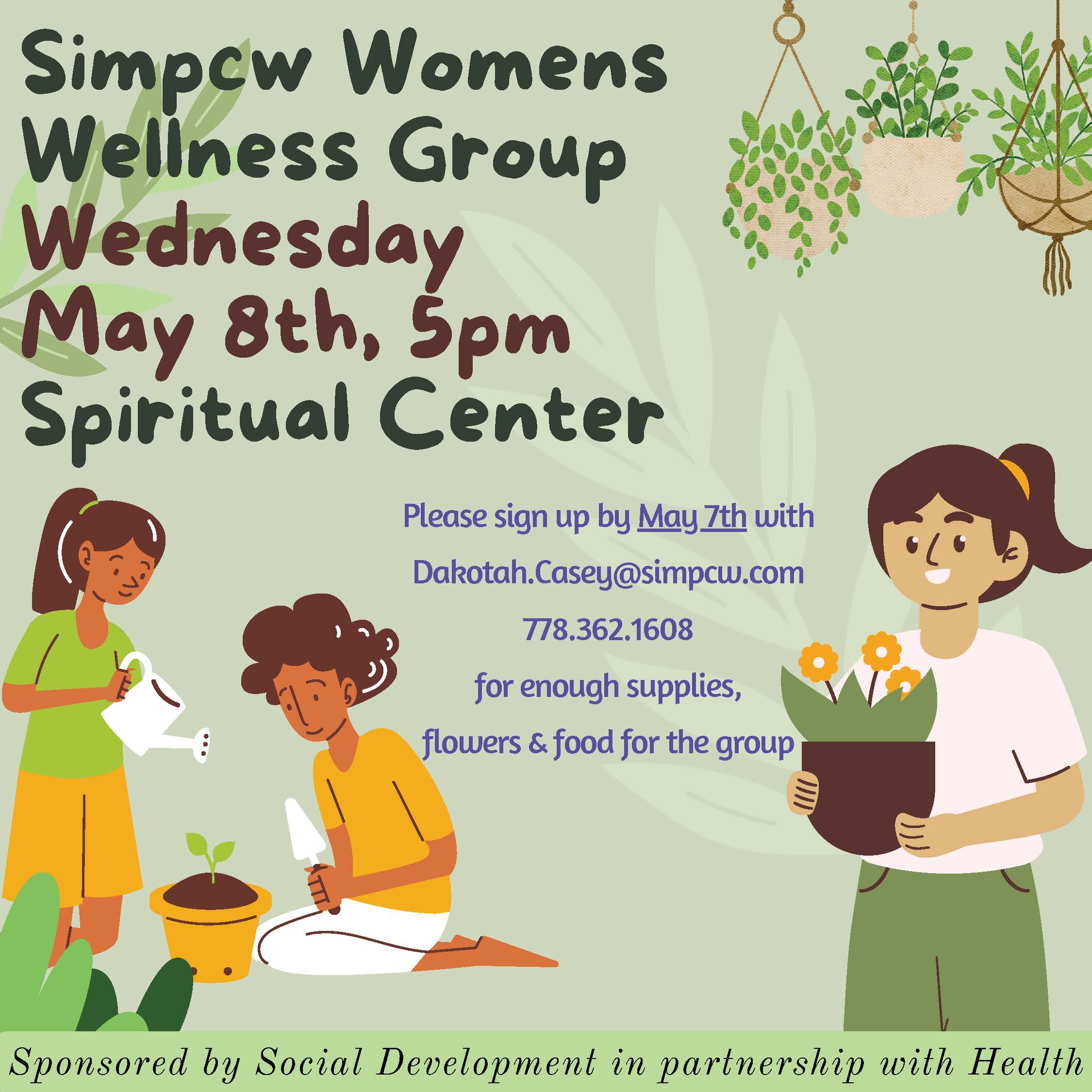 Simpcw Womens Wellness Group
Wednesday
May 8th, 5pm
Spiritual Center

Please sign up by May 7th with
Dakotah.Casey@simpcw.com
778.362.1608
for enough supplies,
flowers & food for the group

Sponsored by Social Development in partnership with Health